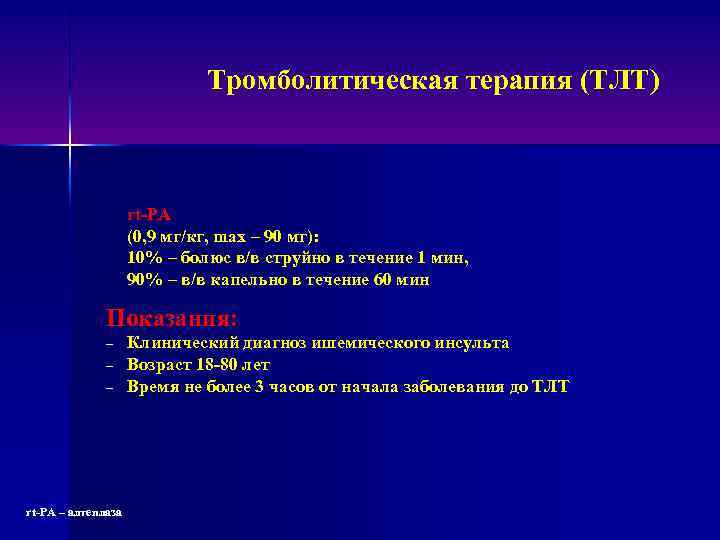 Тромболитическая терапия (ТЛТ)

rt-PA
(0,9 мг/кг, max – 90 мг):
10% – болюс в/в струйно в течение 1 мин,
90% – в/в капельно в течение 60 мин

Показания:
– Клинический диагноз ишемического инсульта
– Возраст 18-80 лет
– Время не более 3 часов от начала заболевания до ТЛТ

rt-PA – алтеплаза